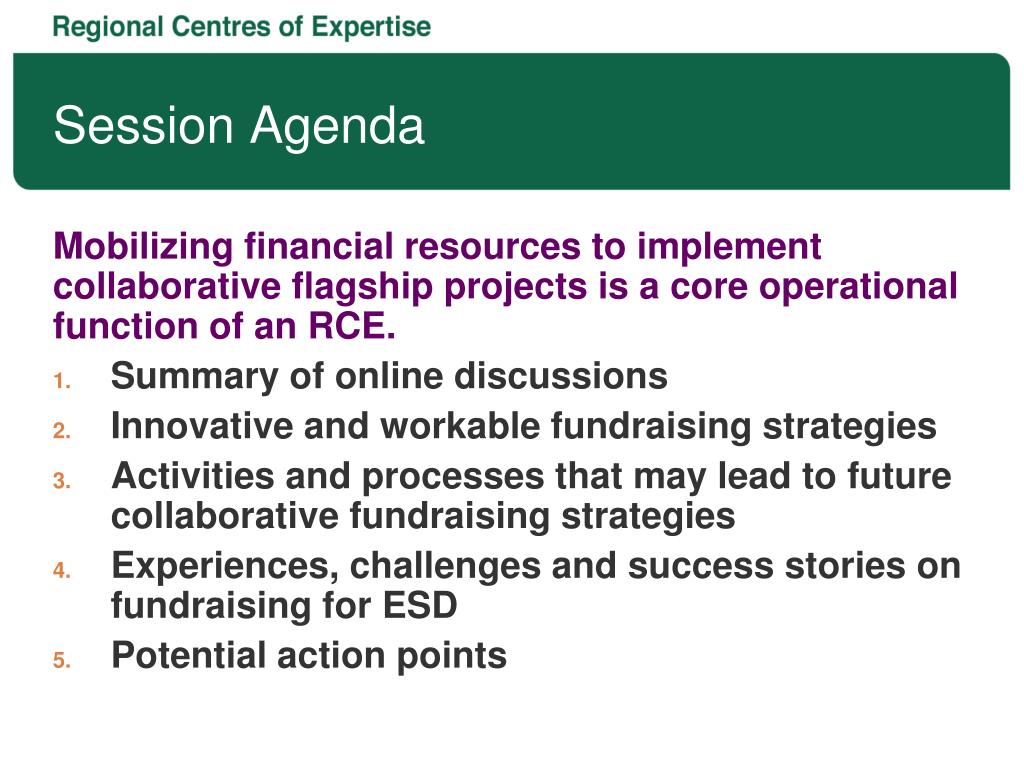 Regional Centres of Expertise

Session Agenda

Mobilizing financial resources to implement collaborative flagship projects is a core operational function of an RCE.

1. Summary of online discussions
2. Innovative and workable fundraising strategies
3. Activities and processes that may lead to future collaborative fundraising strategies
4. Experiences, challenges and success stories on fundraising for ESD
5. Potential action points